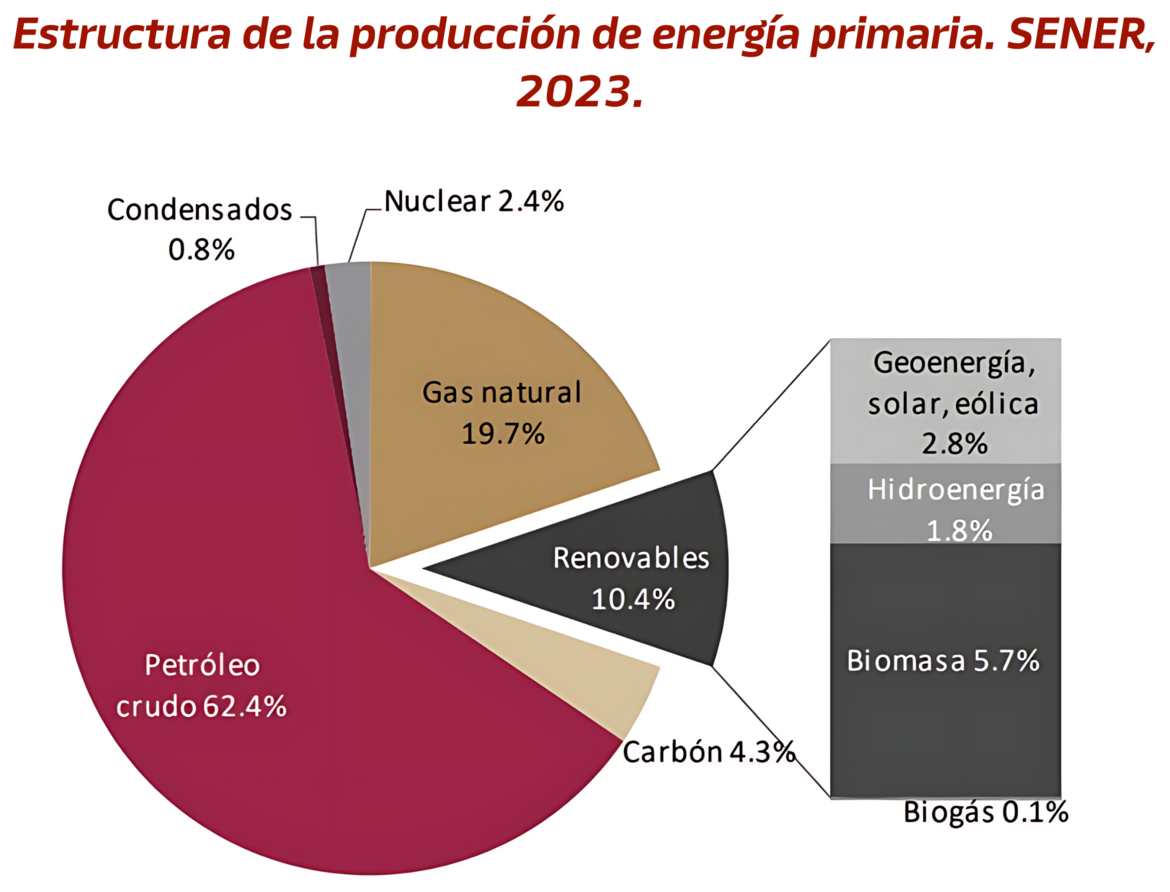 Estructura de la producción de energía primaria. SENER, 2023.

Condensados 0.8%

Nuclear 2.4%

Gas natural 19.7%

Renovables 10.4%

Petróleo crudo 62.4%

Carbón 4.3%

Geoenergía, solar, eólica 2.8%

Hidroenergía 1.8%

Biomasa 5.7%

Biogás 0.1%